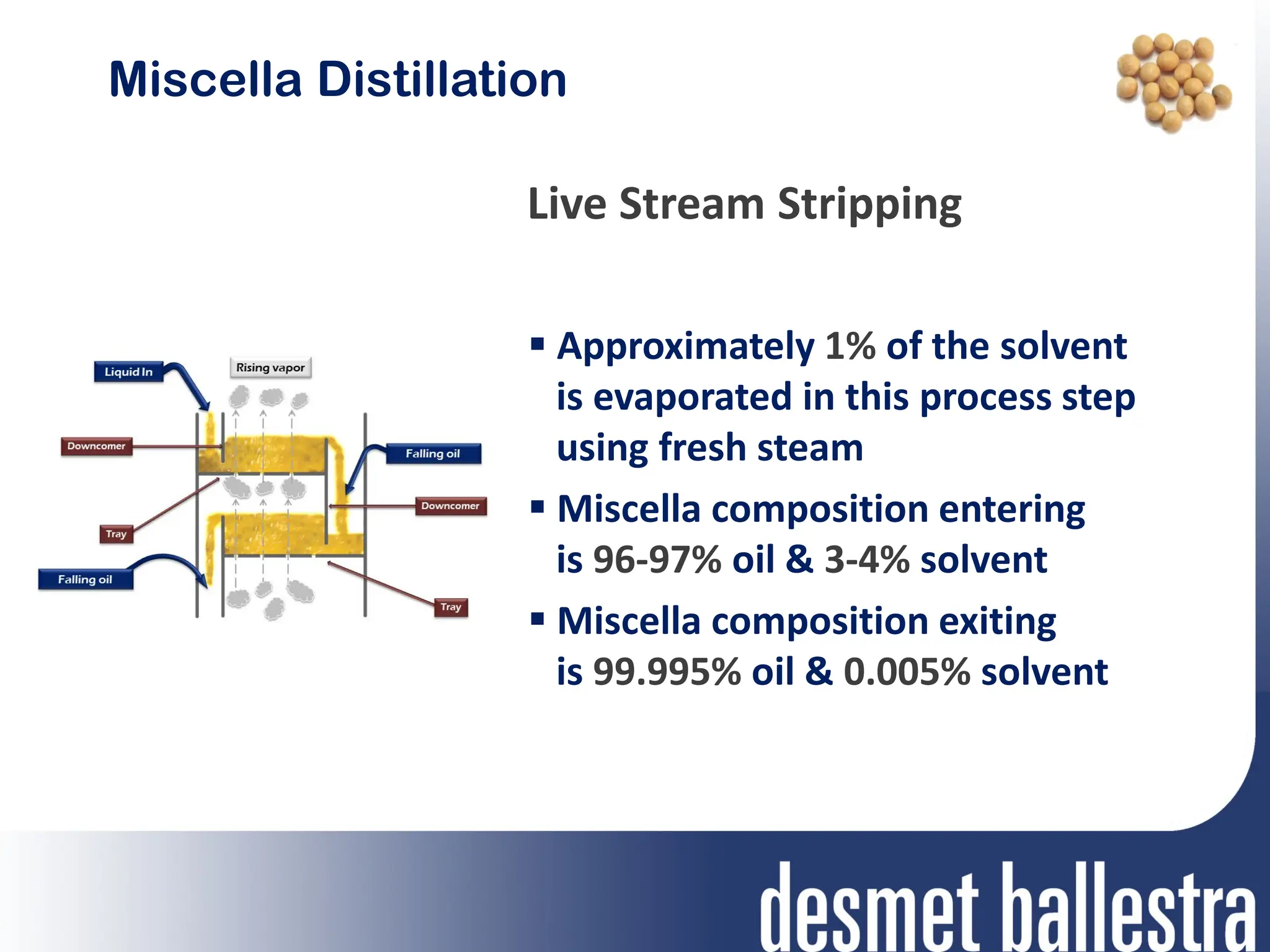 Miscella Distillation

Live Stream Stripping

Liquid In

Rising vapor

Downcomer

Falling oil

Downcomer

Tray

Falling oil

Tray

▪ Approximately 1% of the solvent is evaporated in this process step using fresh steam

▪ Miscella composition entering is 96-97% oil & 3-4% solvent

▪ Miscella composition exiting is 99.995% oil & 0.005% solvent

desmet ballestra